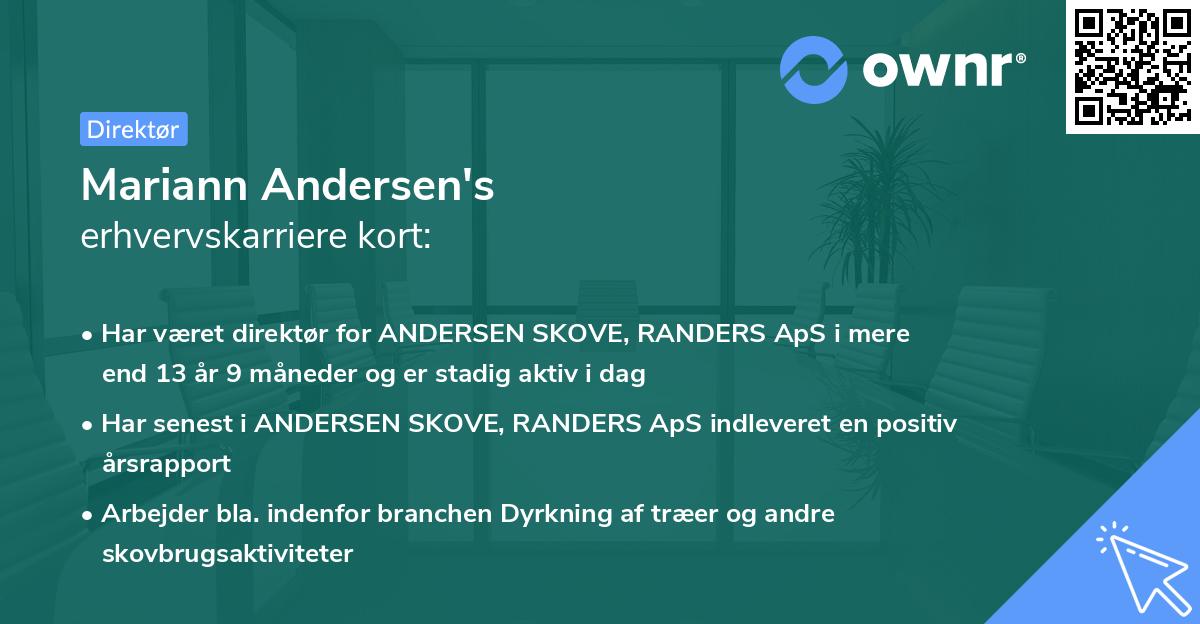 ownr®

Direktør

Mariann Andersen's
erhvervskarriere kort:

• Har været direktør for ANDERSEN SKOVE, RANDERS ApS i mere end 13 år 9 måneder og er stadig aktiv i dag

• Har senest i ANDERSEN SKOVE, RANDERS ApS indleveret en positiv årsrapport

• Arbejder bla. indenfor branchen Dyrkning af træer og andre skovbrugsaktiviteter